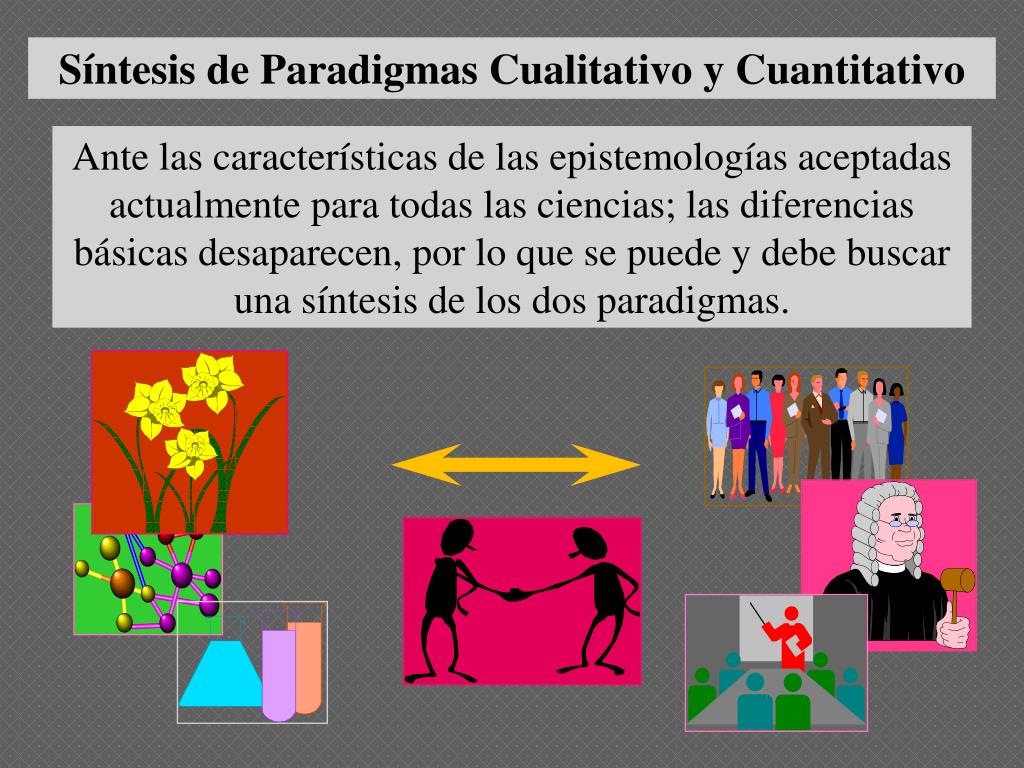 Síntesis de Paradigmas Cualitativo y Cuantitativo

Ante las características de las epistemologías aceptadas actualmente para todas las ciencias; las diferencias básicas desaparecen, por lo que se puede y debe buscar una síntesis de los dos paradigmas.